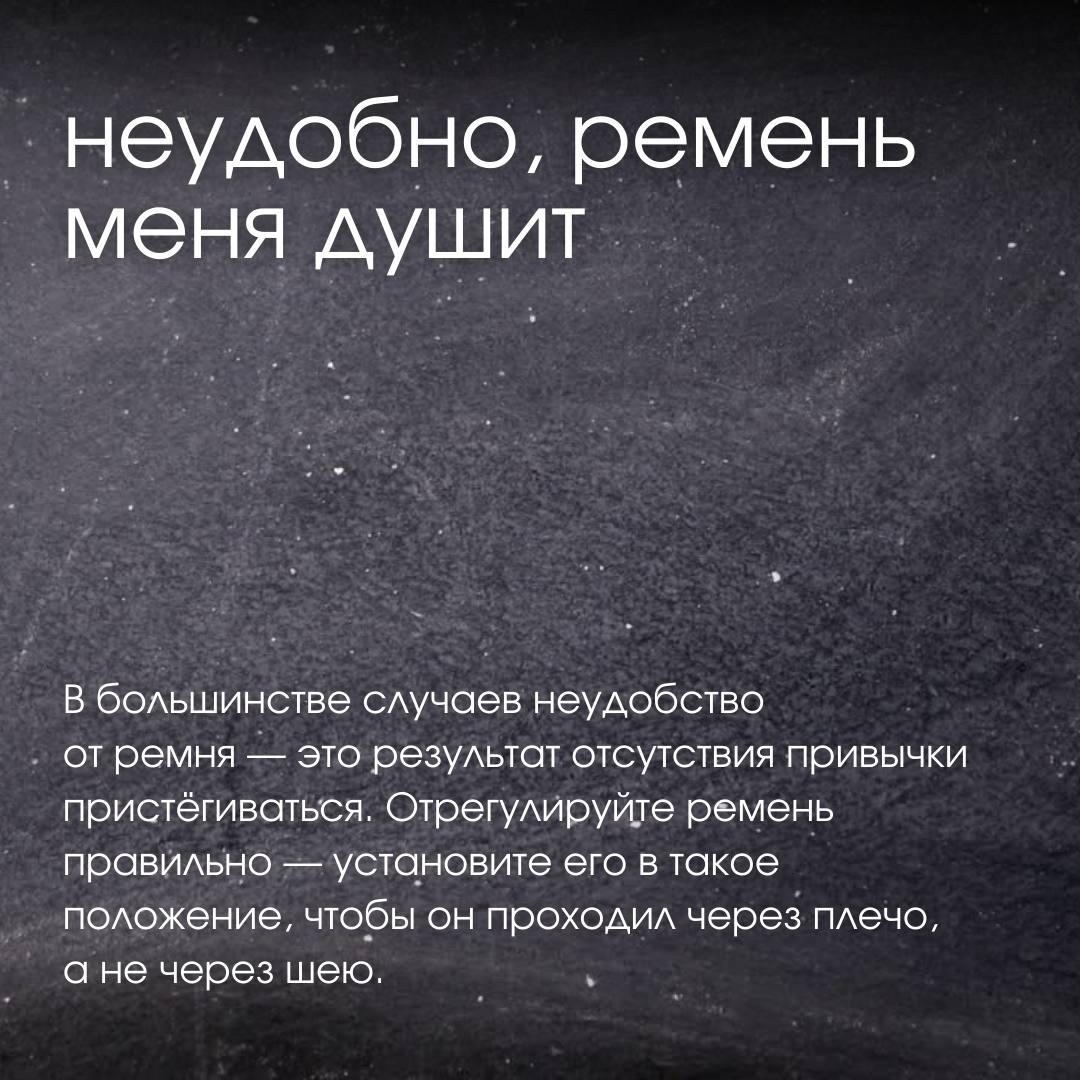 неудобно, ремень меня душит

В большинстве случаев неудобство от ремня — это результат отсутствия привычки пристёгиваться. Отрегулируйте ремень правильно — установите его в такое положение, чтобы он проходил через плечо, а не через шею.